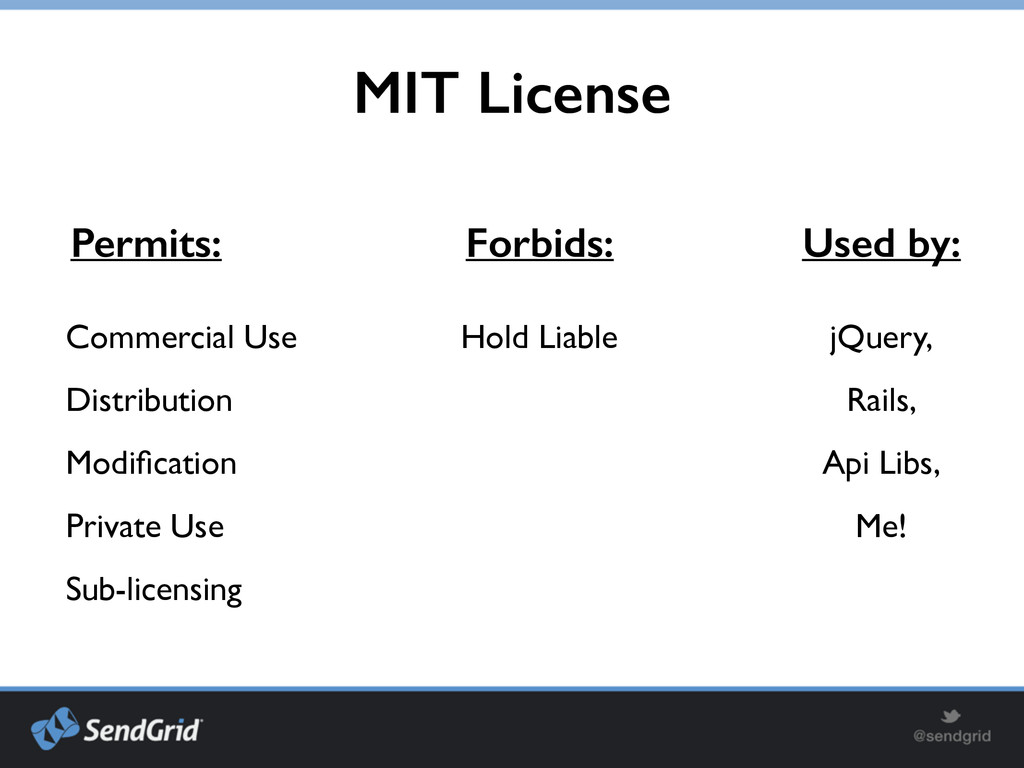 MIT License

Permits:

Commercial Use

Distribution

Modification

Private Use

Sub-licensing

Forbids:

Hold Liable

Used by:

jQuery,

Rails,

Api Libs,

Me!

SendGrid

@sendgrid